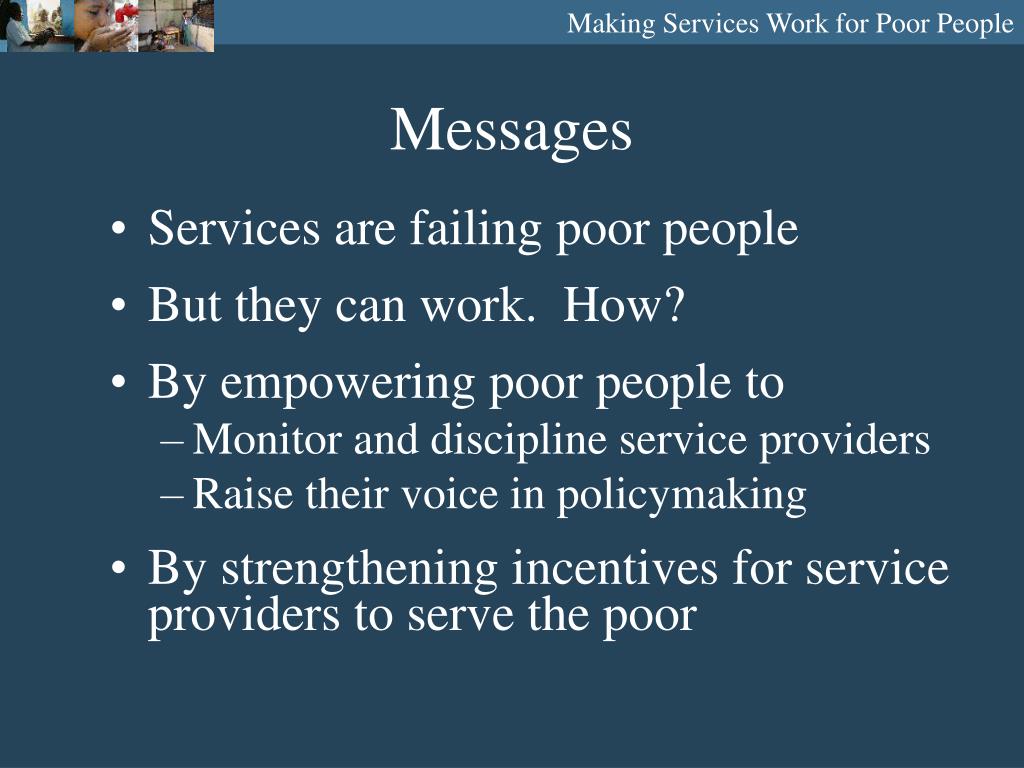 Making Services Work for Poor People

Messages

• Services are failing poor people
• But they can work. How?
• By empowering poor people to
– Monitor and discipline service providers
– Raise their voice in policymaking
• By strengthening incentives for service providers to serve the poor